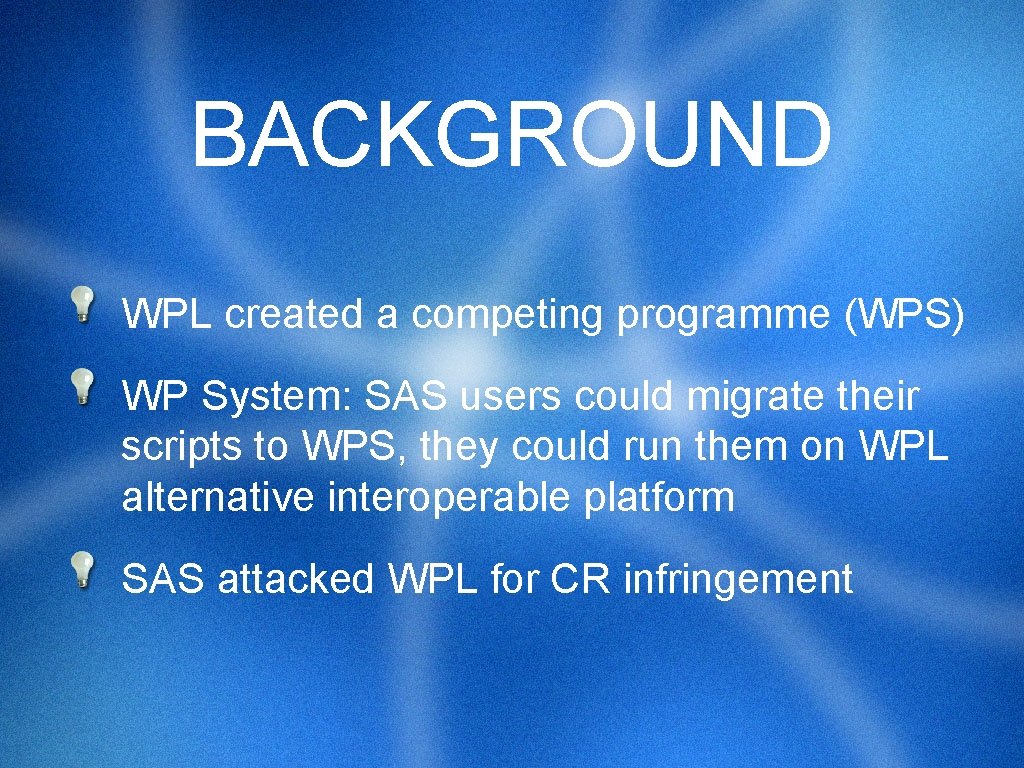 BACKGROUND

WPL created a competing programme (WPS)

WP System: SAS users could migrate their scripts to WPS, they could run them on WPL alternative interoperable platform

SAS attacked WPL for CR infringement